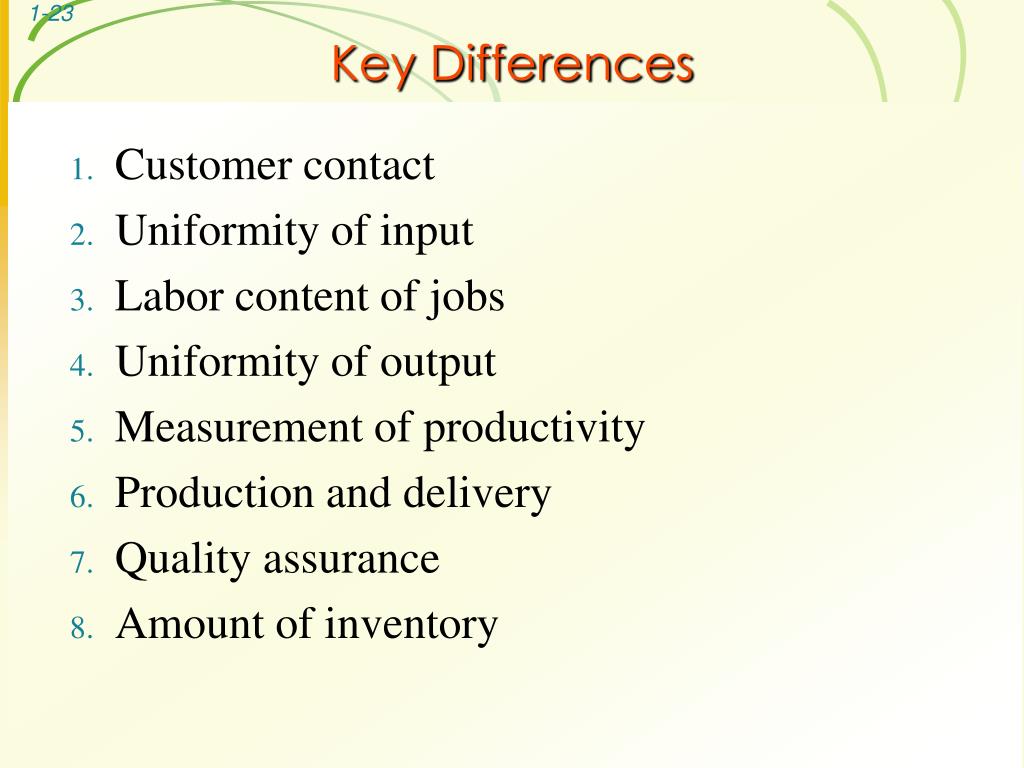 1-23

Key Differences

1. Customer contact
2. Uniformity of input
3. Labor content of jobs
4. Uniformity of output
5. Measurement of productivity
6. Production and delivery
7. Quality assurance
8. Amount of inventory